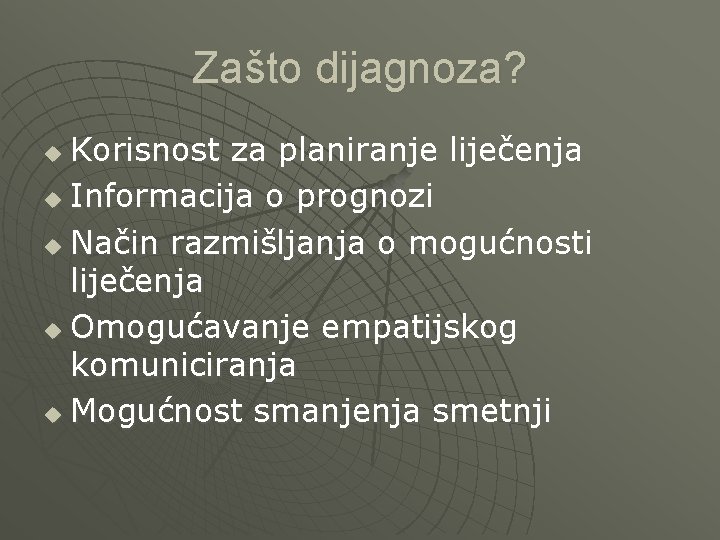 Zašto dijagnoza?

Korisnost za planiranje liječenja
Informacija o prognozi
Način razmišljanja o mogućnosti liječenja
Omogućavanje empatijskog komuniciranja
Mogućnost smanjenja smetnji